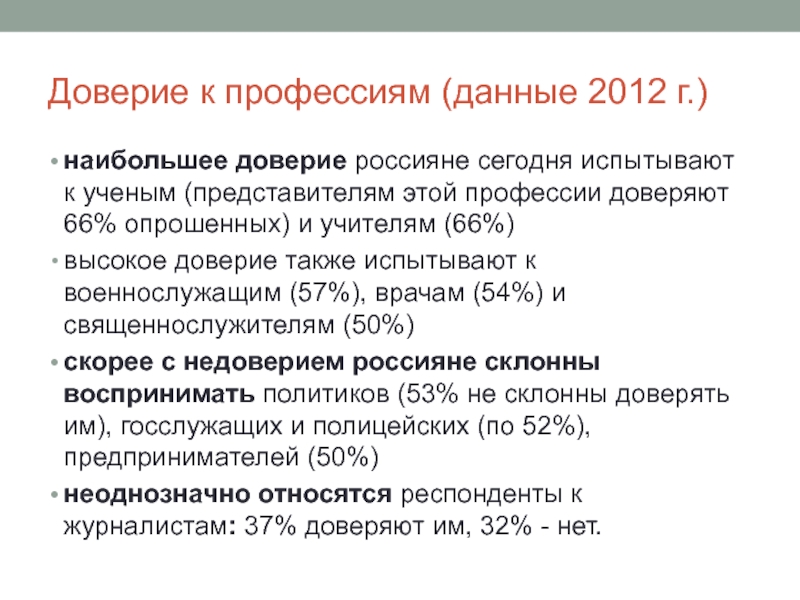 Доверие к профессиям (данные 2012 г.)

• наибольшее доверие россияне сегодня испытывают к ученым (представителям этой профессии доверяют 66% опрошенных) и учителям (66%)

• высокое доверие также испытывают к военнослужащим (57%), врачам (54%) и священнослужителям (50%)

• скорее с недоверием россияне склонны воспринимать политиков (53% не склонны доверять им), госслужащих и полицейских (по 52%), предпринимателей (50%)

• неоднозначно относятся респонденты к журналистам: 37% доверяют им, 32% - нет.